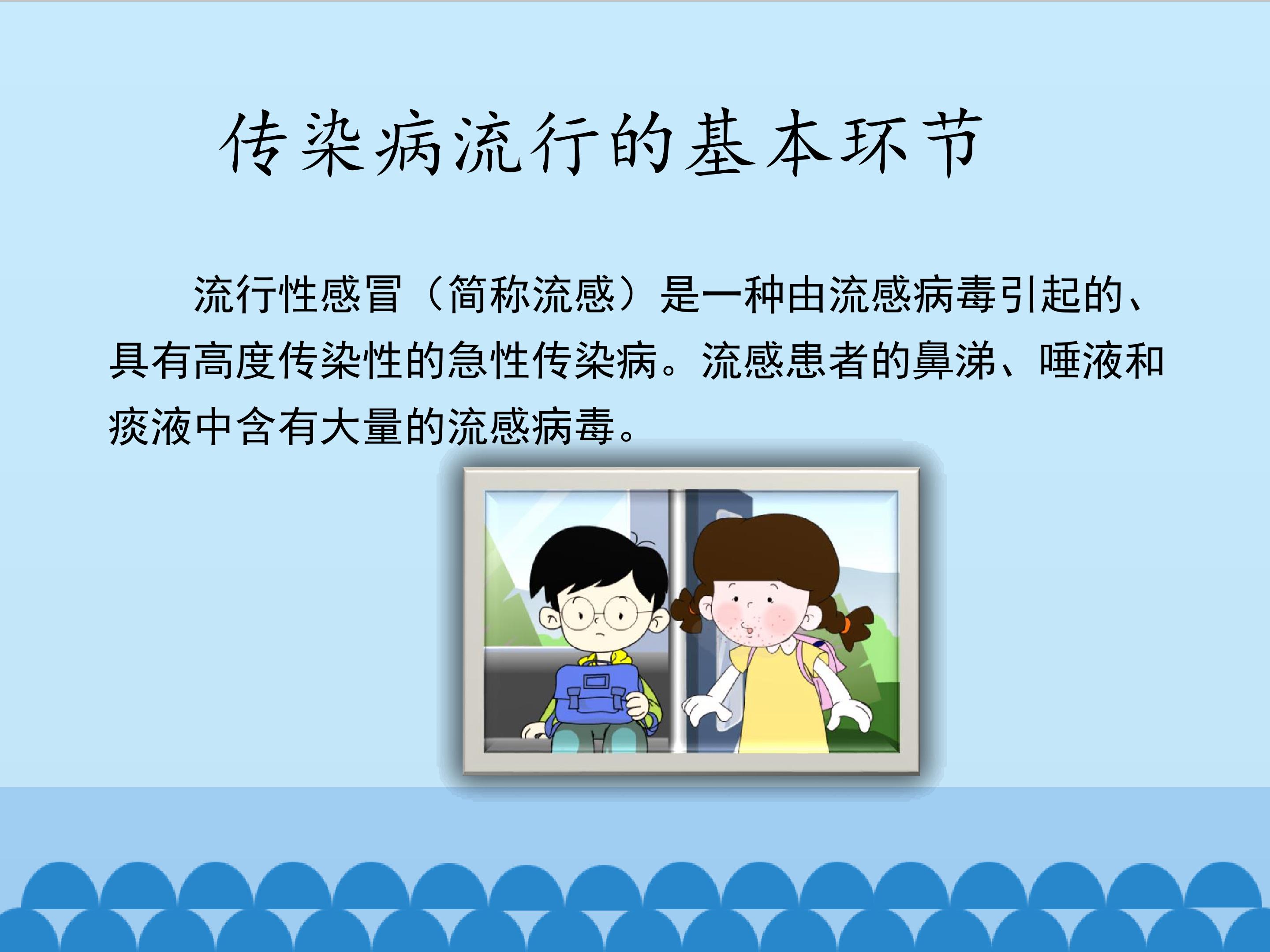 传染病流行的基本环节

流行性感冒（简称流感）是一种由流感病毒引起的、具有高度传染性的急性传染病。流感患者的鼻涕、唾液和痰液中含有大量的流感病毒。